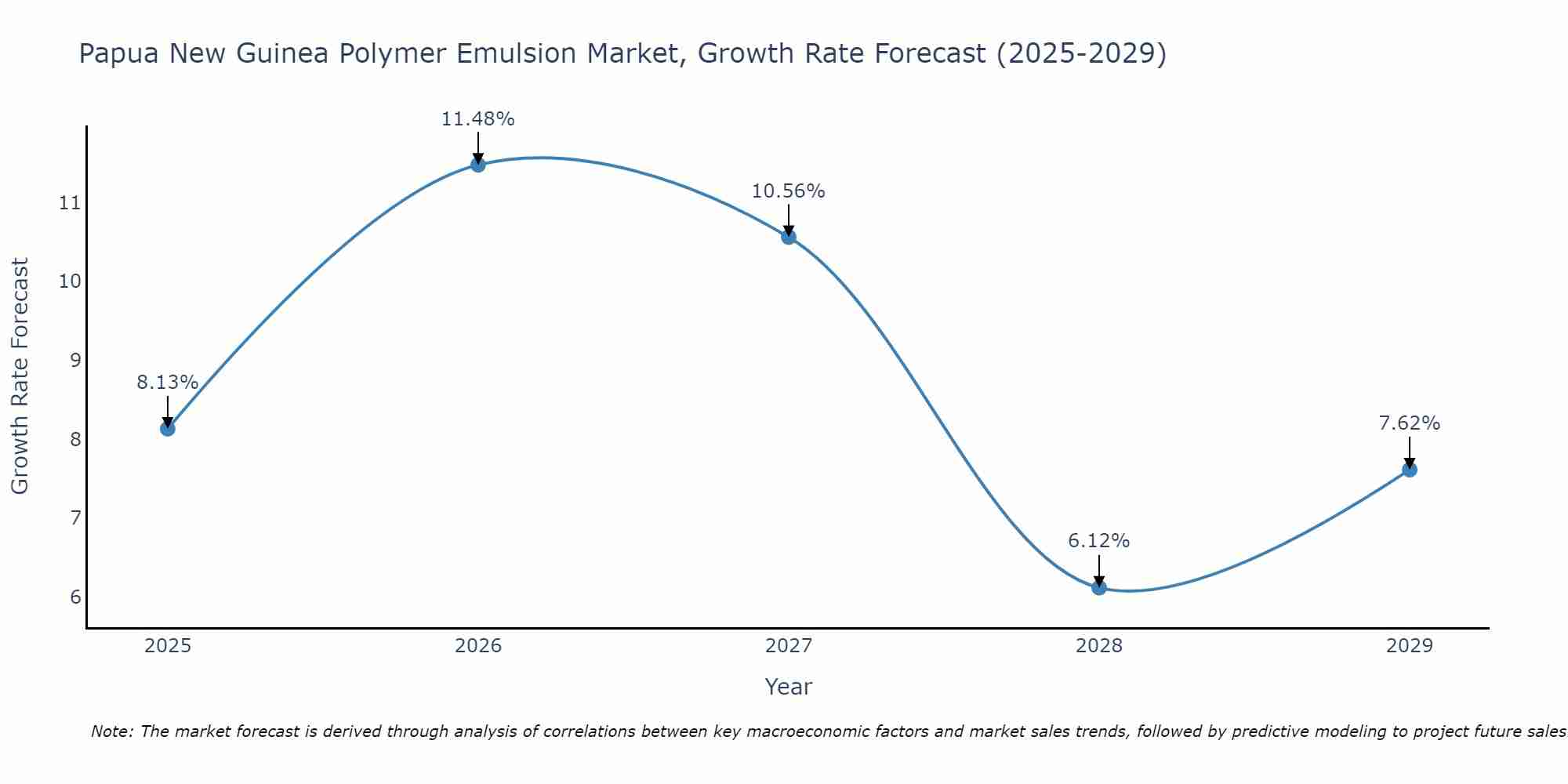 Papua New Guinea Polymer Emulsion Market, Growth Rate Forecast (2025-2029)

Growth Rate Forecast

11
10
9
8
7
6

8.13%
11.48%
10.56%
6.12%
7.62%

2025
2026
2027
2028
2029

Year

Note: The market forecast is derived through analysis of correlations between key macroeconomic factors and market sales trends, followed by predictive modeling to project future sales